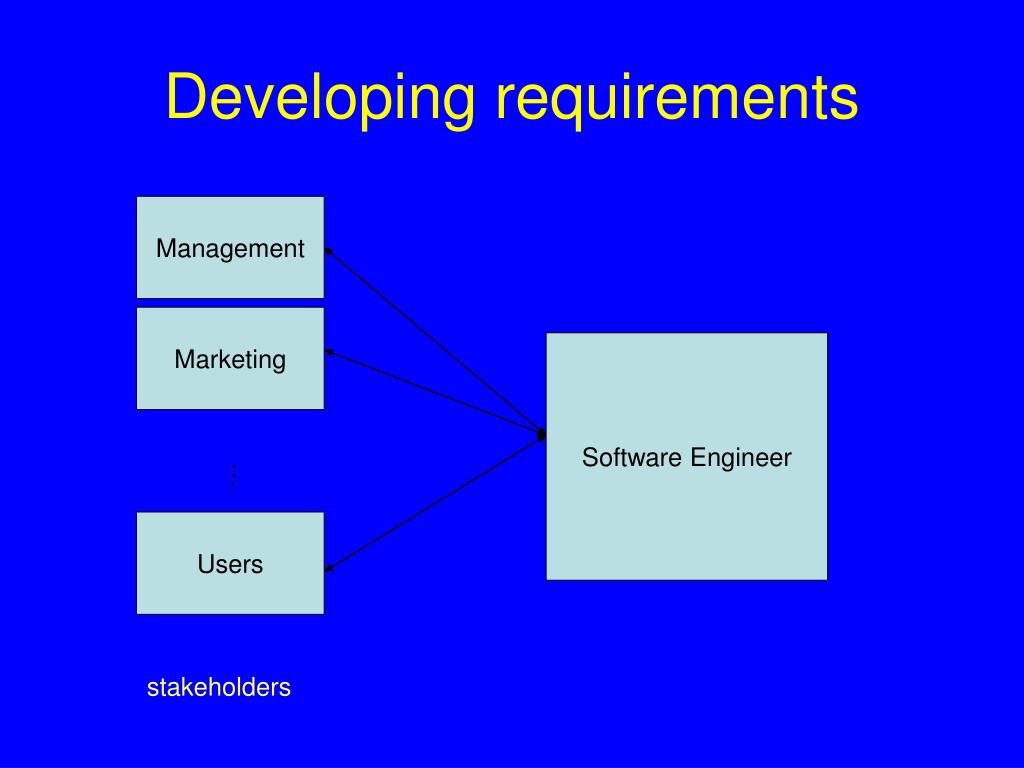 Developing requirements

Management

Marketing

⋮

Users

Software Engineer

stakeholders